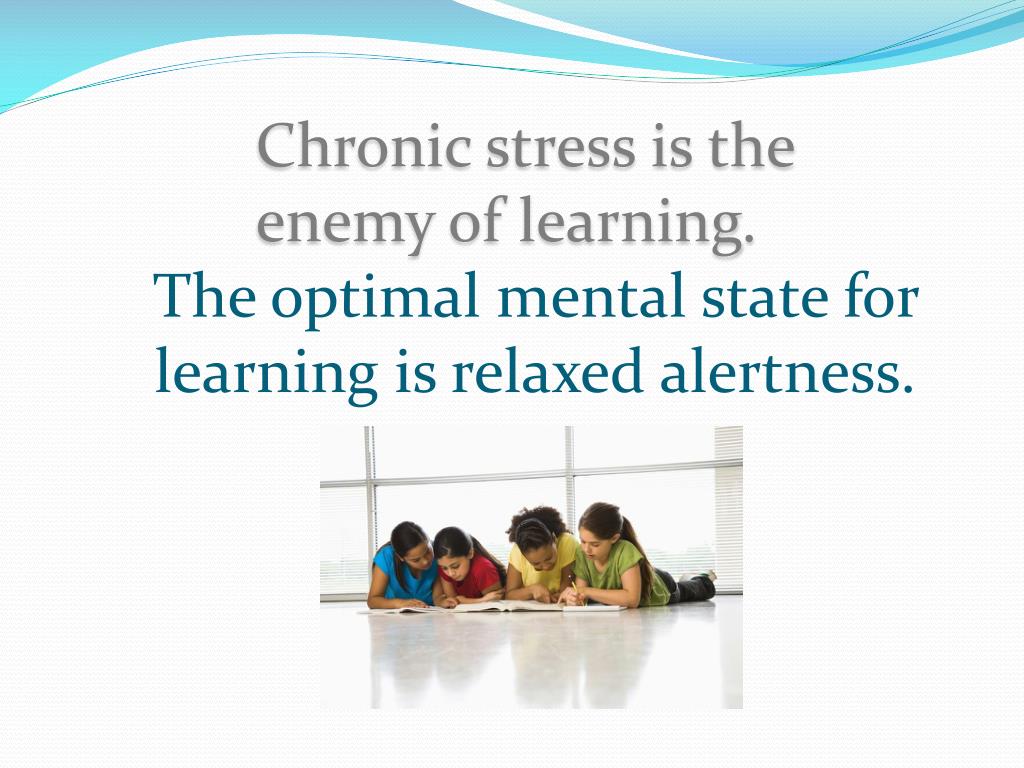 Chronic stress is the enemy of learning.

The optimal mental state for learning is relaxed alertness.